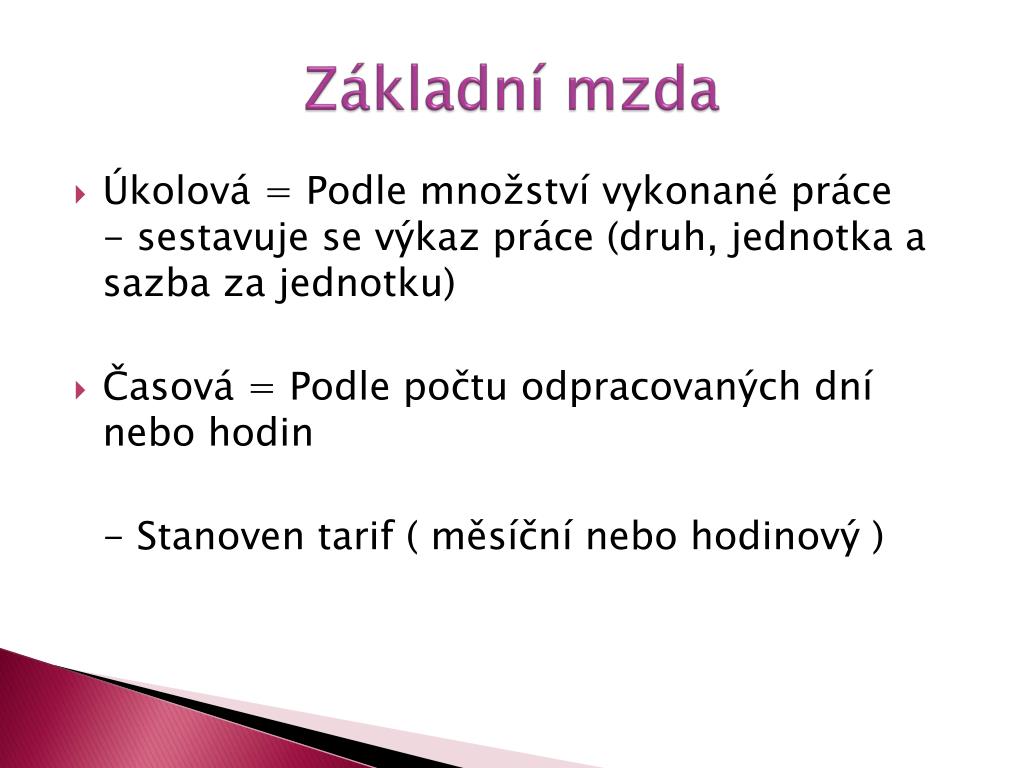 Základní mzda

Úkolová = Podle množství vykonané práce - sestavuje se výkaz práce (druh, jednotka a sazba za jednotku)

Časová = Podle počtu odpracovaných dní nebo hodin

- Stanoven tarif ( měsíční nebo hodinový )